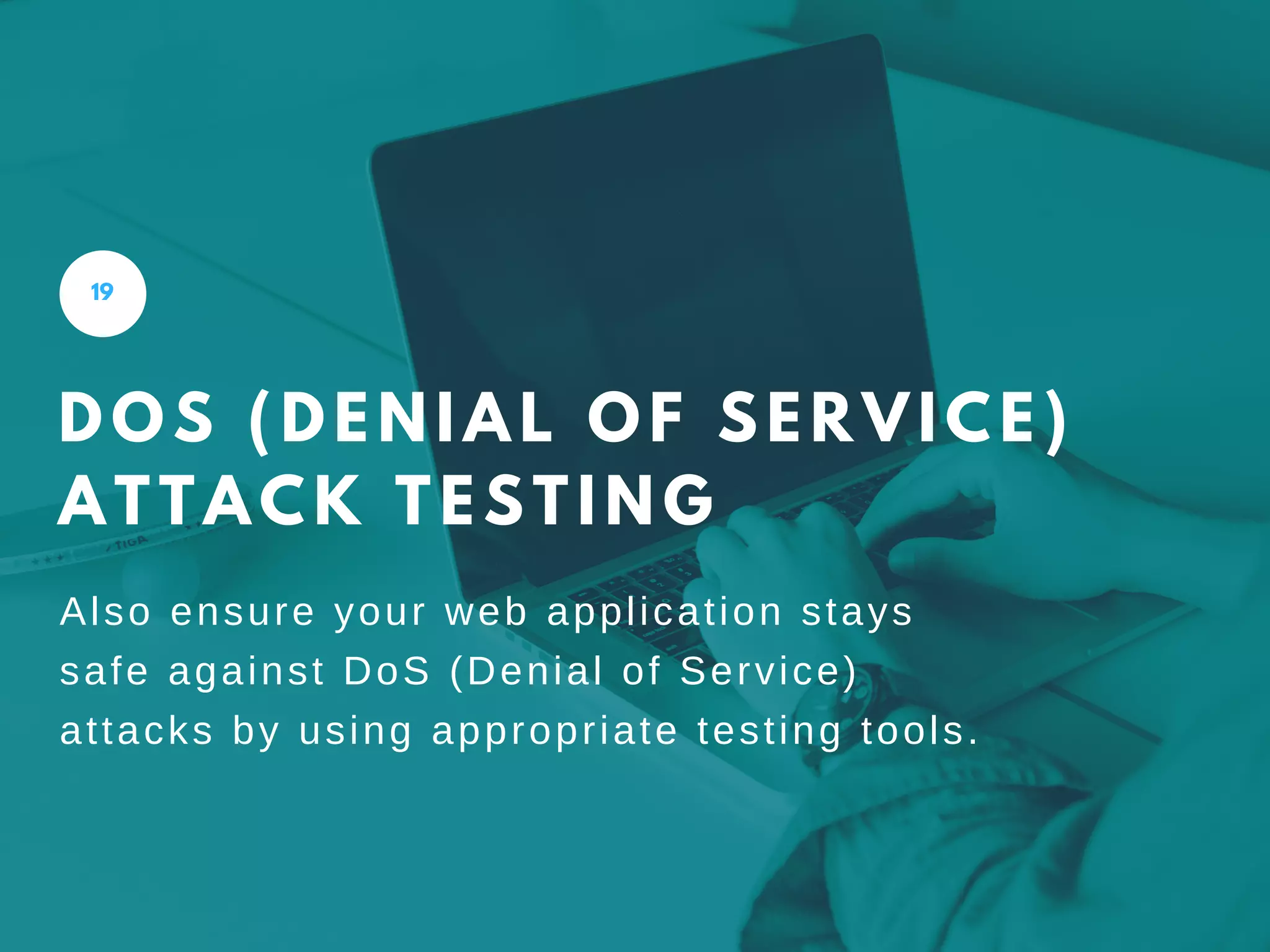 19

DOS (DENIAL OF SERVICE) ATTACK TESTING

Also ensure your web application stays safe against DoS (Denial of Service) attacks by using appropriate testing tools.